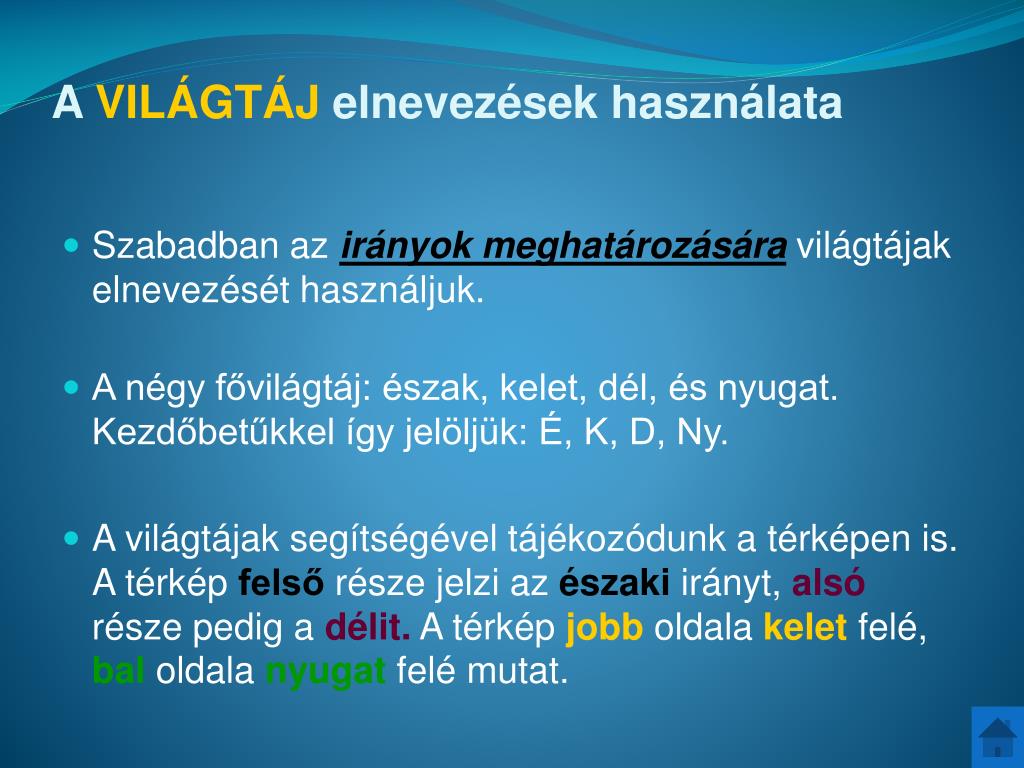 A VILÁGTÁJ elnevezések használata

Szabadban az irányok meghatározására világtájak elnevezését használjuk.

A négy fővilágtáj: észak, kelet, dél, és nyugat. Kezdőbetűkkel így jelöljük: É, K, D, Ny.

A világtájak segítségével tájékozódunk a térképen is. A térkép felső része jelzi az északi irányt, alsó része pedig a délit. A térkép jobb oldala kelet felé, bal oldala nyugat felé mutat.